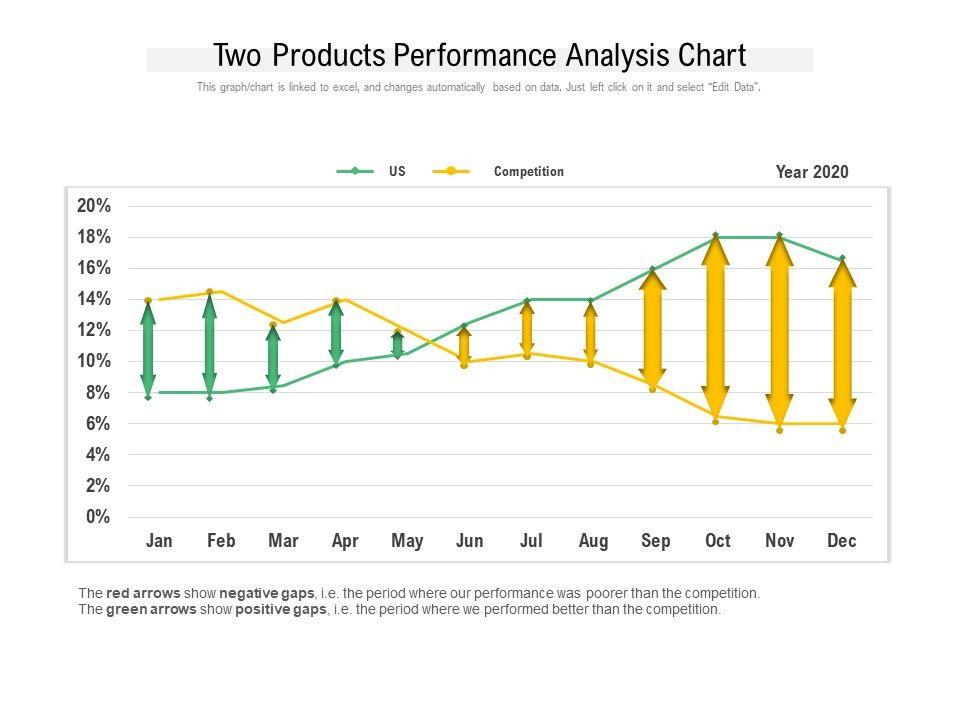 Two Products Performance Analysis Chart

This graph/chart is linked to excel, and changes automatically based on data. Just left click on it and select "Edit Data".

US
Competition
Year 2020

20%
18%
16%
14%
12%
10%
8%
6%
4%
2%
0%

Jan Feb Mar Apr May Jun Jul Aug Sep Oct Nov Dec

The red arrows show negative gaps, i.e. the period where our performance was poorer than the competition.
The green arrows show positive gaps, i.e. the period where we performed better than the competition.